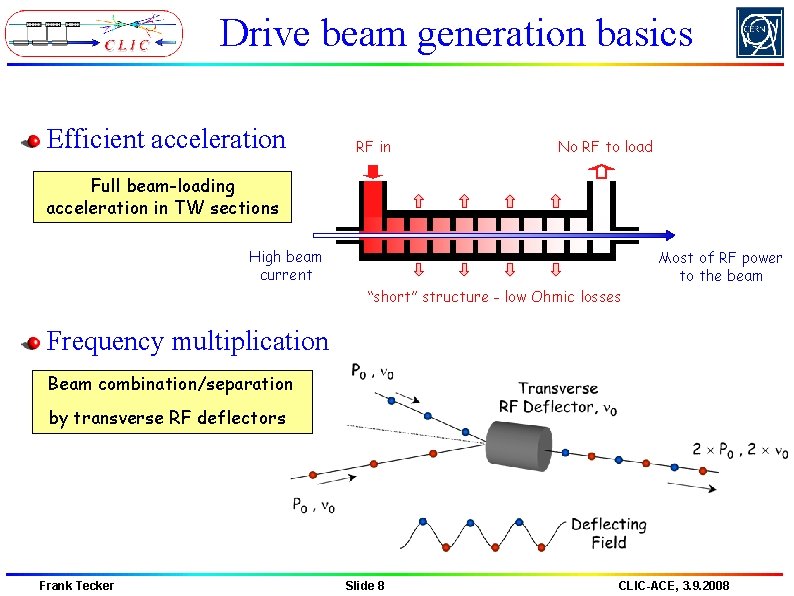 CLIC

Drive beam generation basics

CERN

Efficient acceleration

Full beam-loading acceleration in TW sections

RF in

No RF to load

High beam current

Most of RF power to the beam

"short" structure - low Ohmic losses

Frequency multiplication

Beam combination/separation by transverse RF deflectors

$P_0$ , $\nu_0$

Transverse RF Deflector, $\nu_0$

$2 \times P_0$ , $2 \times \nu_0$

$P_0$ , $\nu_0$

Deflecting Field

Frank Tecker

Slide 8

CLIC-ACE, 3.9.2008